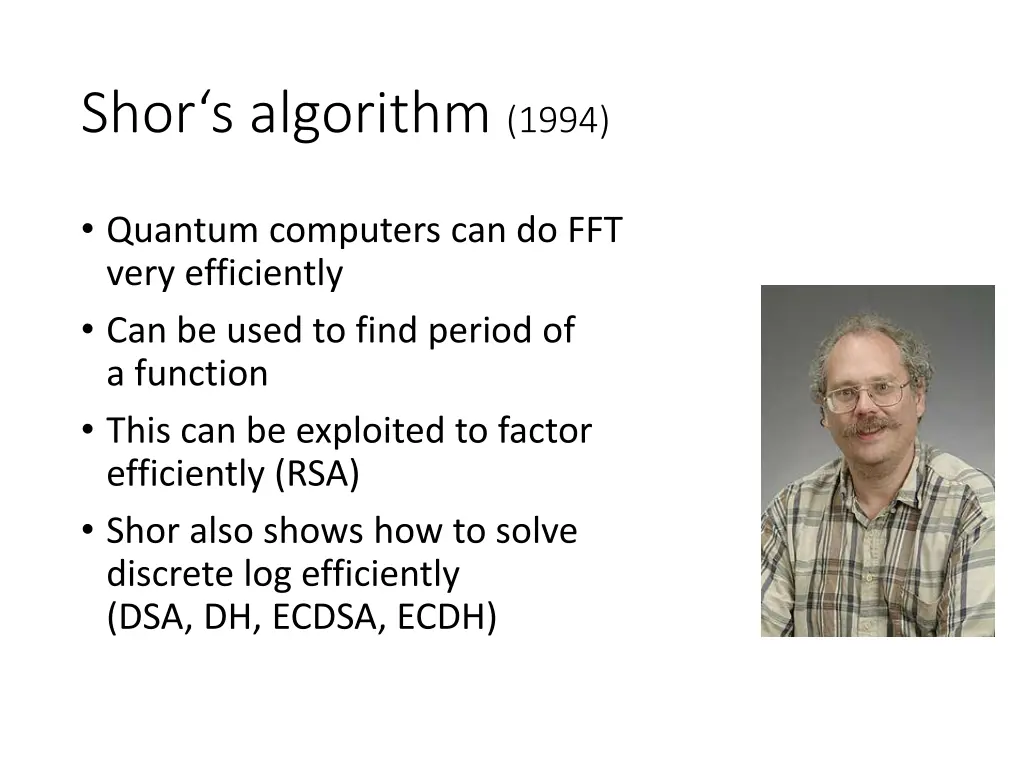 Shor‘s algorithm (1994)

• Quantum computers can do FFT very efficiently
• Can be used to find period of a function
• This can be exploited to factor efficiently (RSA)
• Shor also shows how to solve discrete log efficiently (DSA, DH, ECDSA, ECDH)